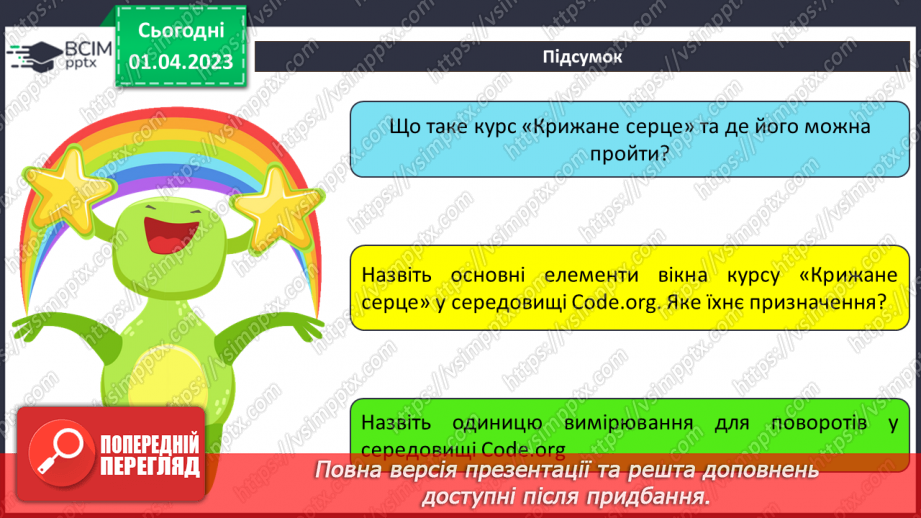 ВСІМ pptx

Сьогодні 01.04.2023

Підсумок

Що таке курс «Крижане серце» та де його можна пройти?

Назвіть основні елементи вікна курсу «Крижане серце» у середовищі Code.org. Яке їхнє призначення?

Назвіть одиницю вимірювання для поворотів у середовищі Code.org

ПОПЕРЕДНІЙ ПЕРЕГЛЯД

Повна версія презентації та решта доповнень доступні після придбання.

https://vsimpptx.com